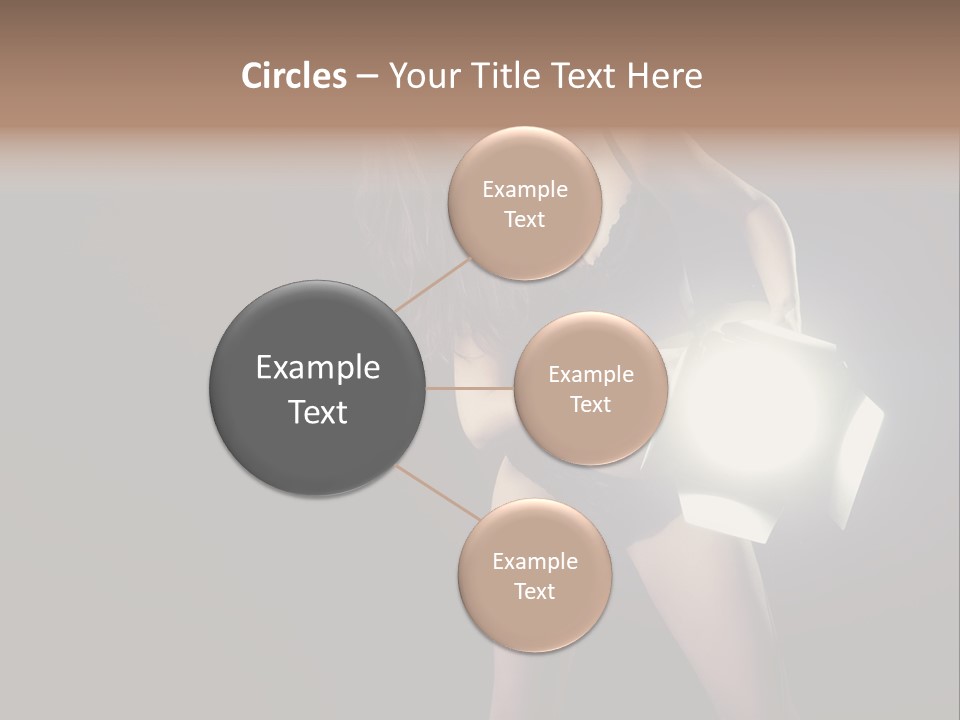 Circles – Your Title Text Here

Example Text

Example Text

Example Text

Example Text